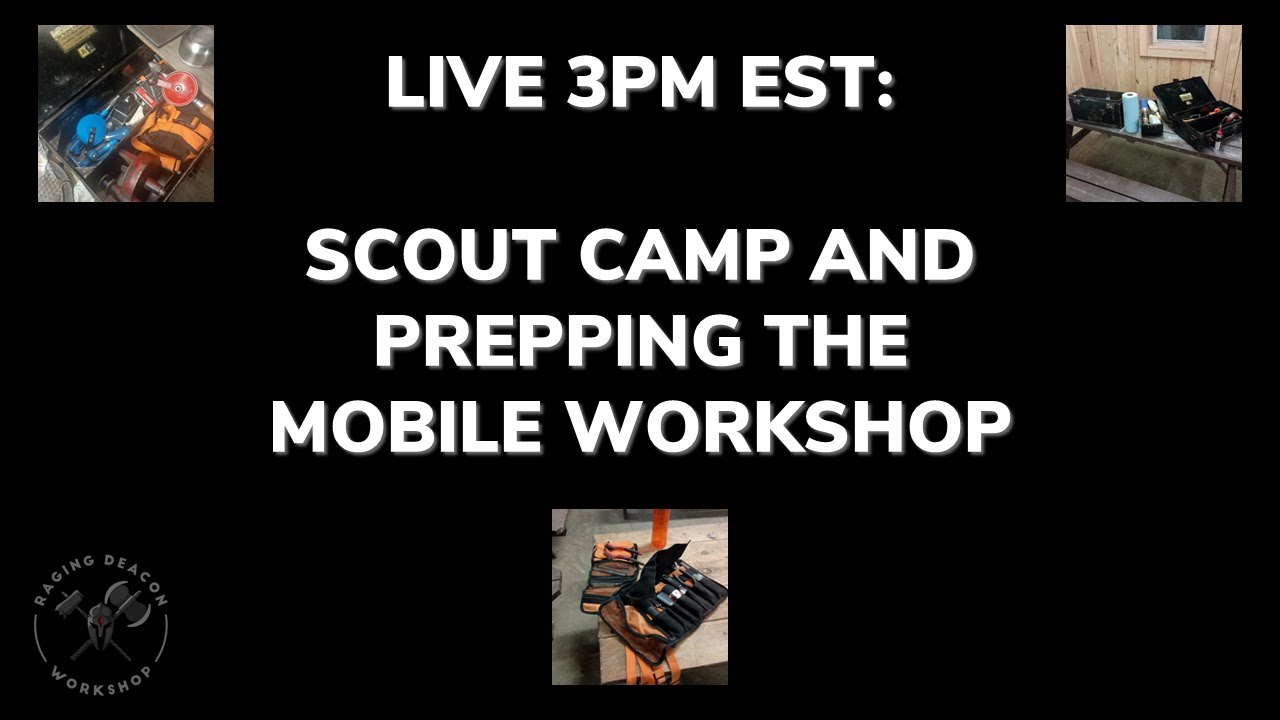 LIVE 3PM EST:

SCOUT CAMP AND PREPPING THE MOBILE WORKSHOP

RAGING DEACON
WORKSHOP